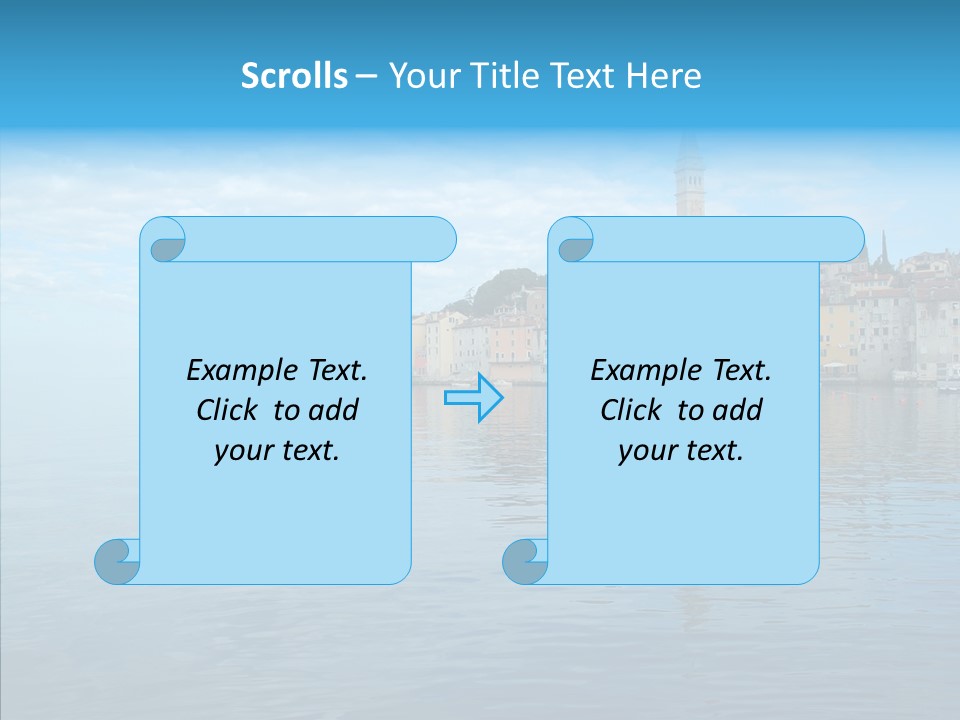 Scrolls – Your Title Text Here

Example Text. Click to add your text.

Example Text. Click to add your text.